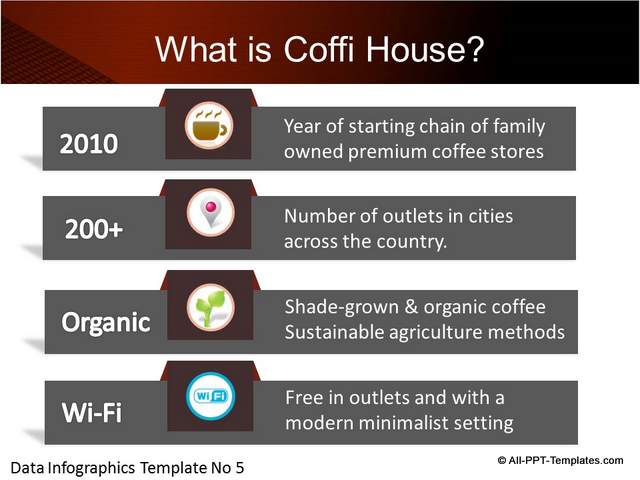 What is Coffi House?

2010

Year of starting chain of family owned premium coffee stores

200+

Number of outlets in cities across the country.

Organic

Shade-grown & organic coffee
Sustainable agriculture methods

Wi-Fi

WiFi

Free in outlets and with a modern minimalist setting

Data Infographics Template No 5

© All-PPT-Templates.com